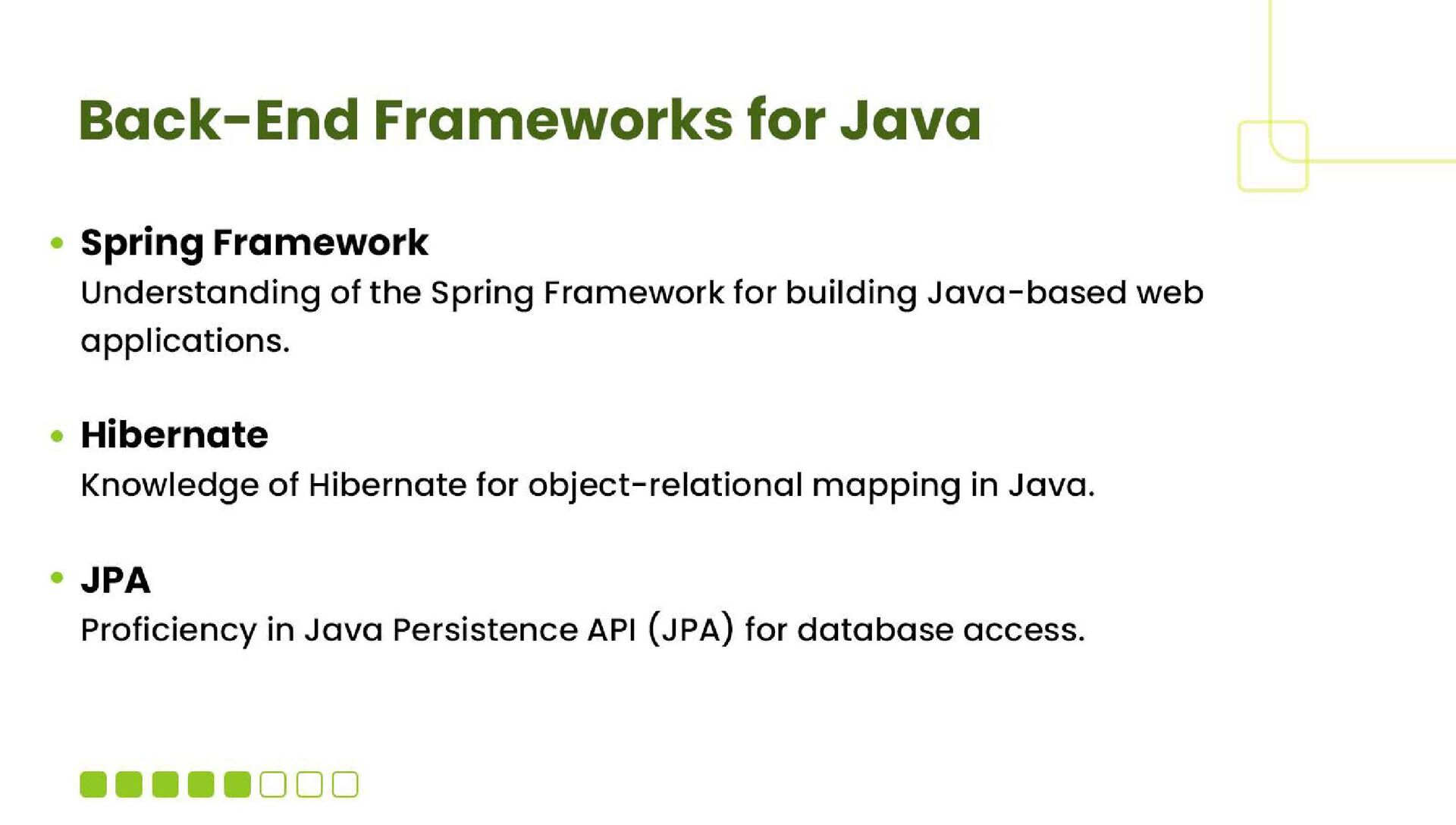 Back-End Frameworks for Java

• Spring Framework
Understanding of the Spring Framework for building Java-based web applications.

• Hibernate
Knowledge of Hibernate for object-relational mapping in Java.

• JPA
Proficiency in Java Persistence API (JPA) for database access.